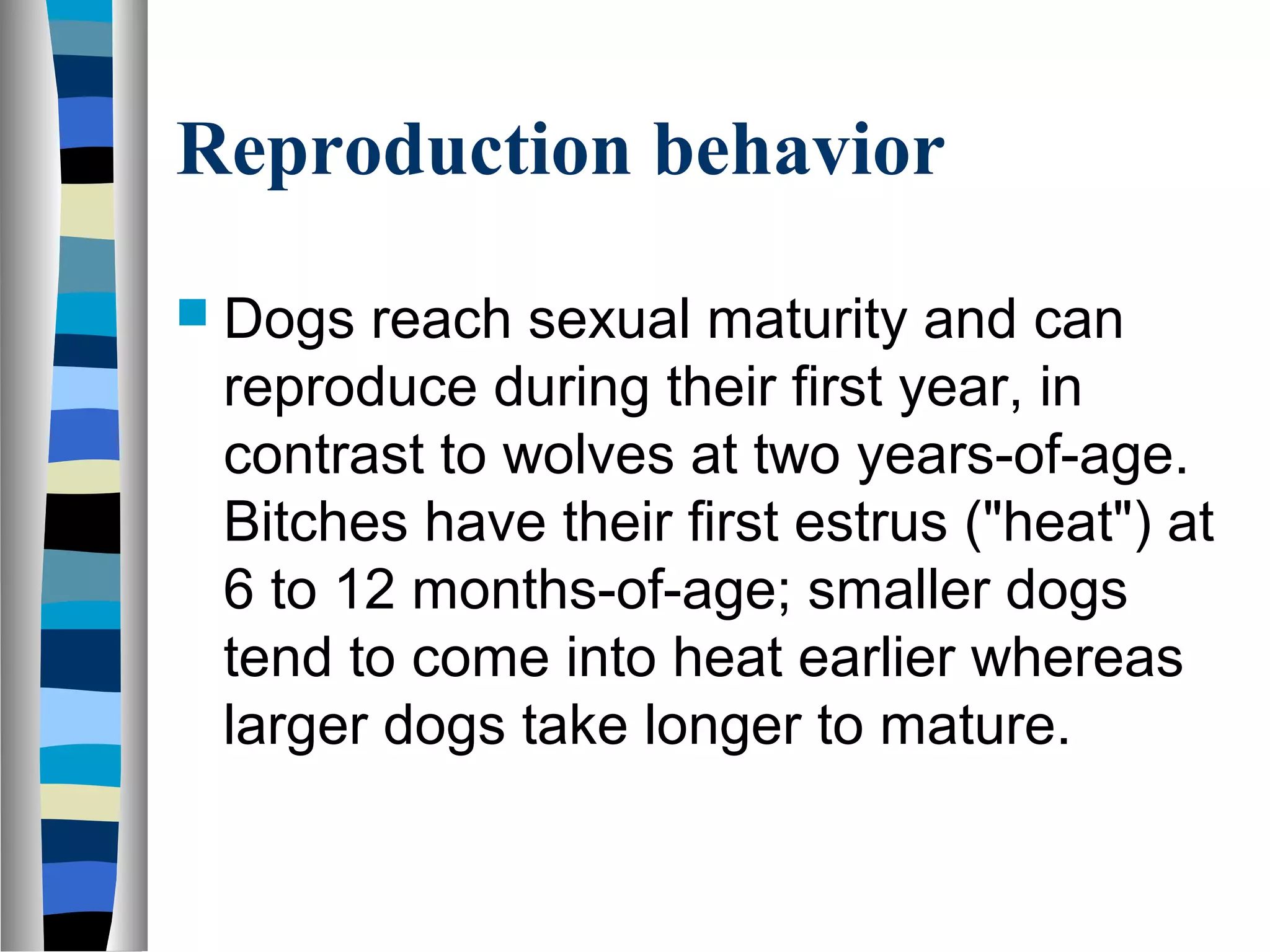 Reproduction behavior

Dogs reach sexual maturity and can reproduce during their first year, in contrast to wolves at two years-of-age. Bitches have their first estrus ("heat") at 6 to 12 months-of-age; smaller dogs tend to come into heat earlier whereas larger dogs take longer to mature.